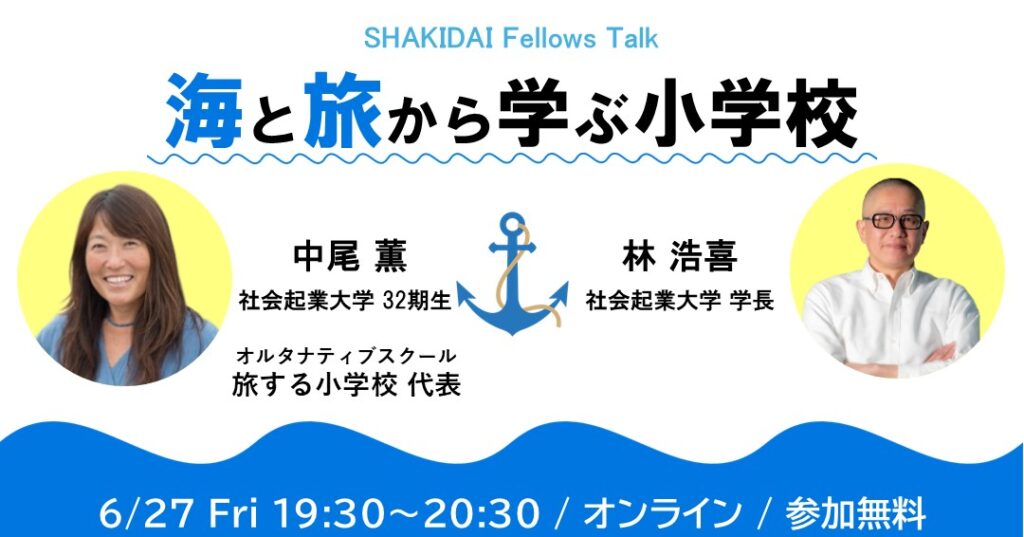 SHAKIDAI Fellows Talk

海と旅から学ぶ小学校

中尾 薫
社会起業大学 32期生

オルタナティブスクール
旅する小学校 代表

林 浩喜
社会起業大学 学長

6/27 Fri 19:30～20:30 / オンライン / 参加無料